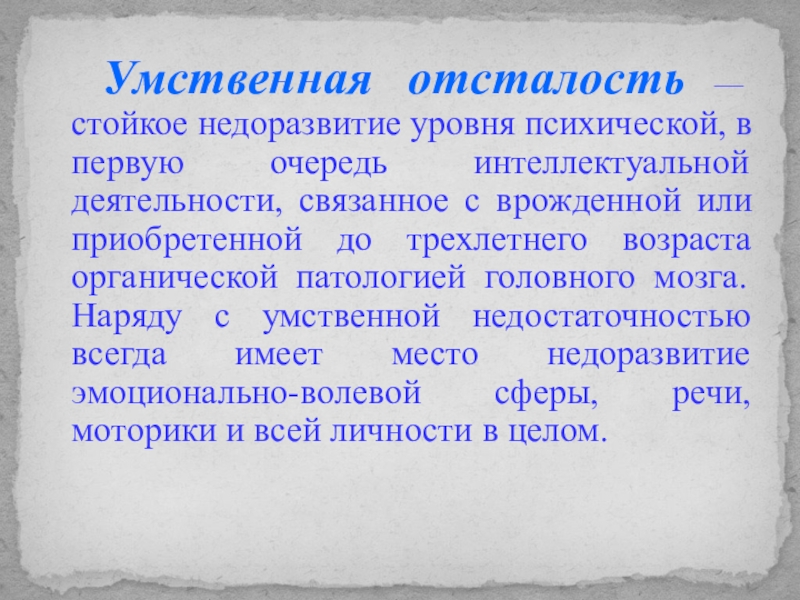 Умственная отсталость — стойкое недоразвитие уровня психической, в первую очередь интеллектуальной деятельности, связанное с врожденной или приобретенной до трехлетнего возраста органической патологией головного мозга. Наряду с умственной недостаточностью всегда имеет место недоразвитие эмоционально-волевой сферы, речи, моторики и всей личности в целом.